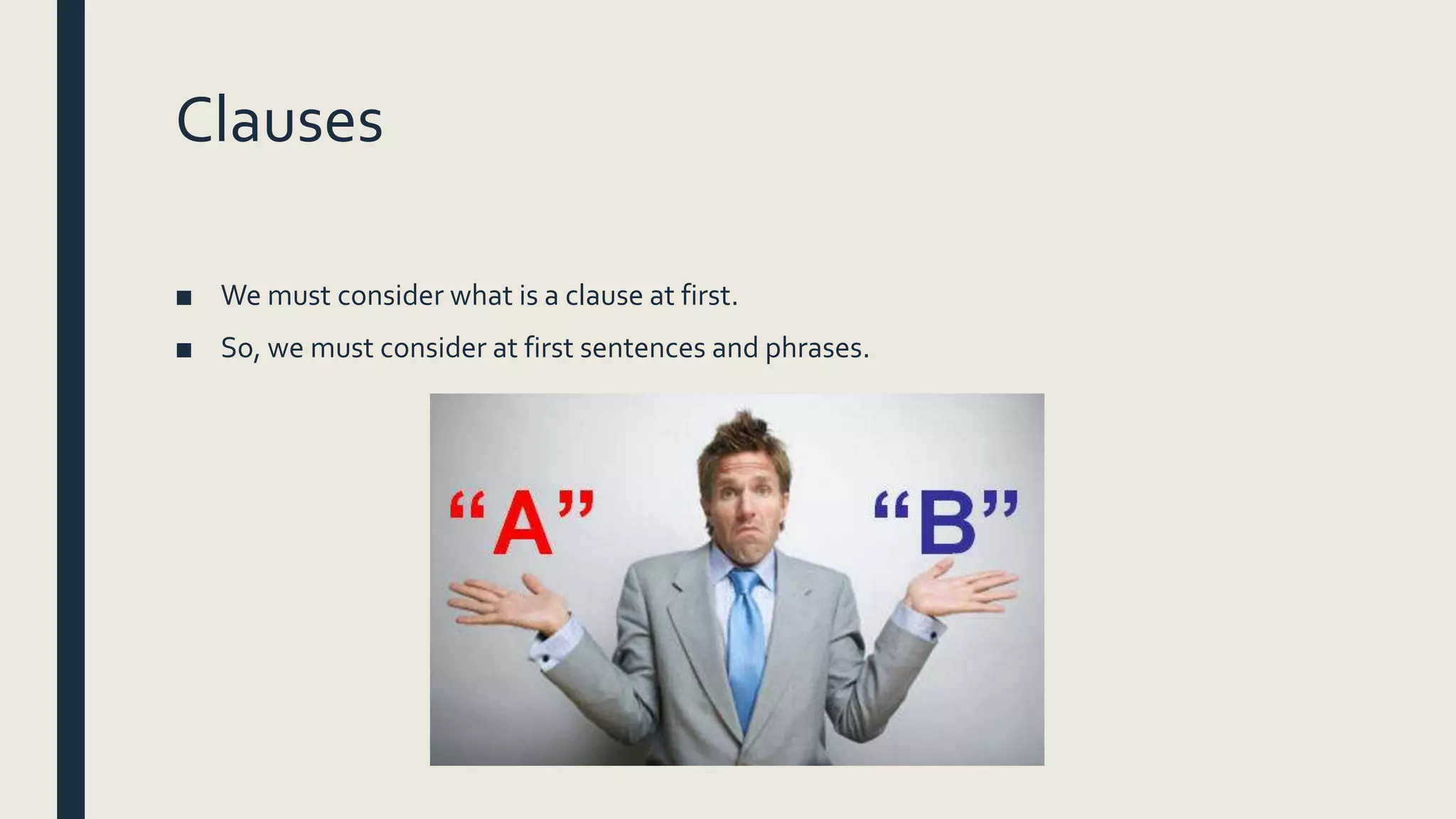 Clauses

■ We must consider what is a clause at first.

■ So, we must consider at first sentences and phrases.

“A”

“B”